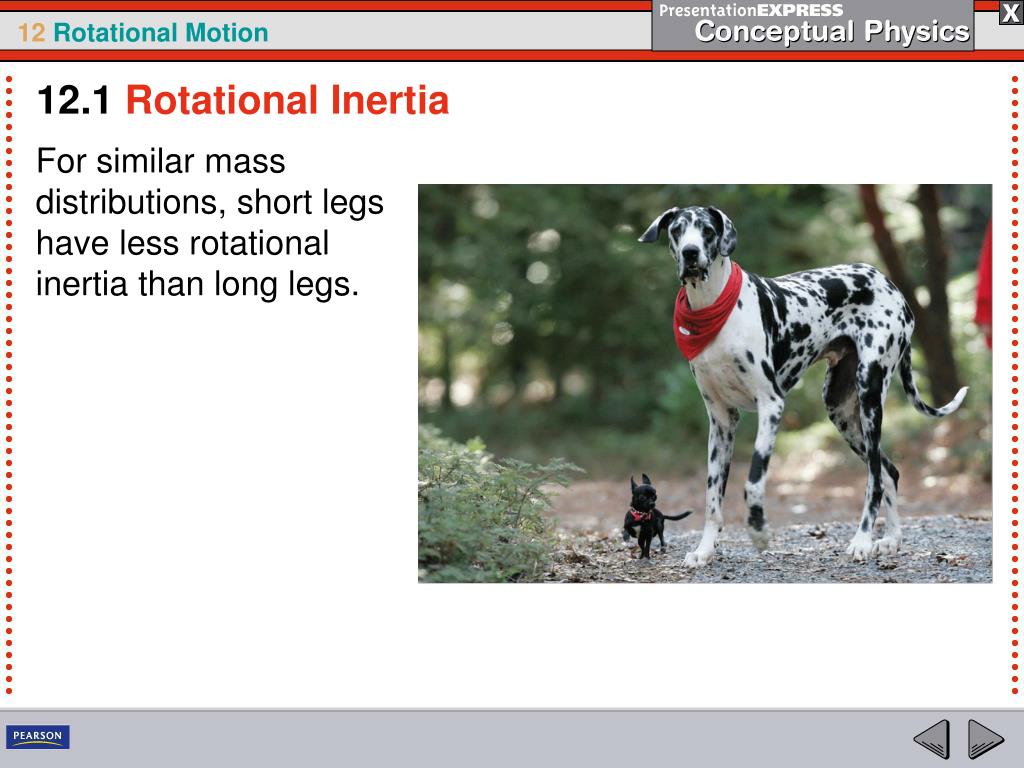 12 Rotational Motion

PresentationEXPRESS
Conceptual Physics

X

12.1 Rotational Inertia

For similar mass distributions, short legs have less rotational inertia than long legs.

PEARSON